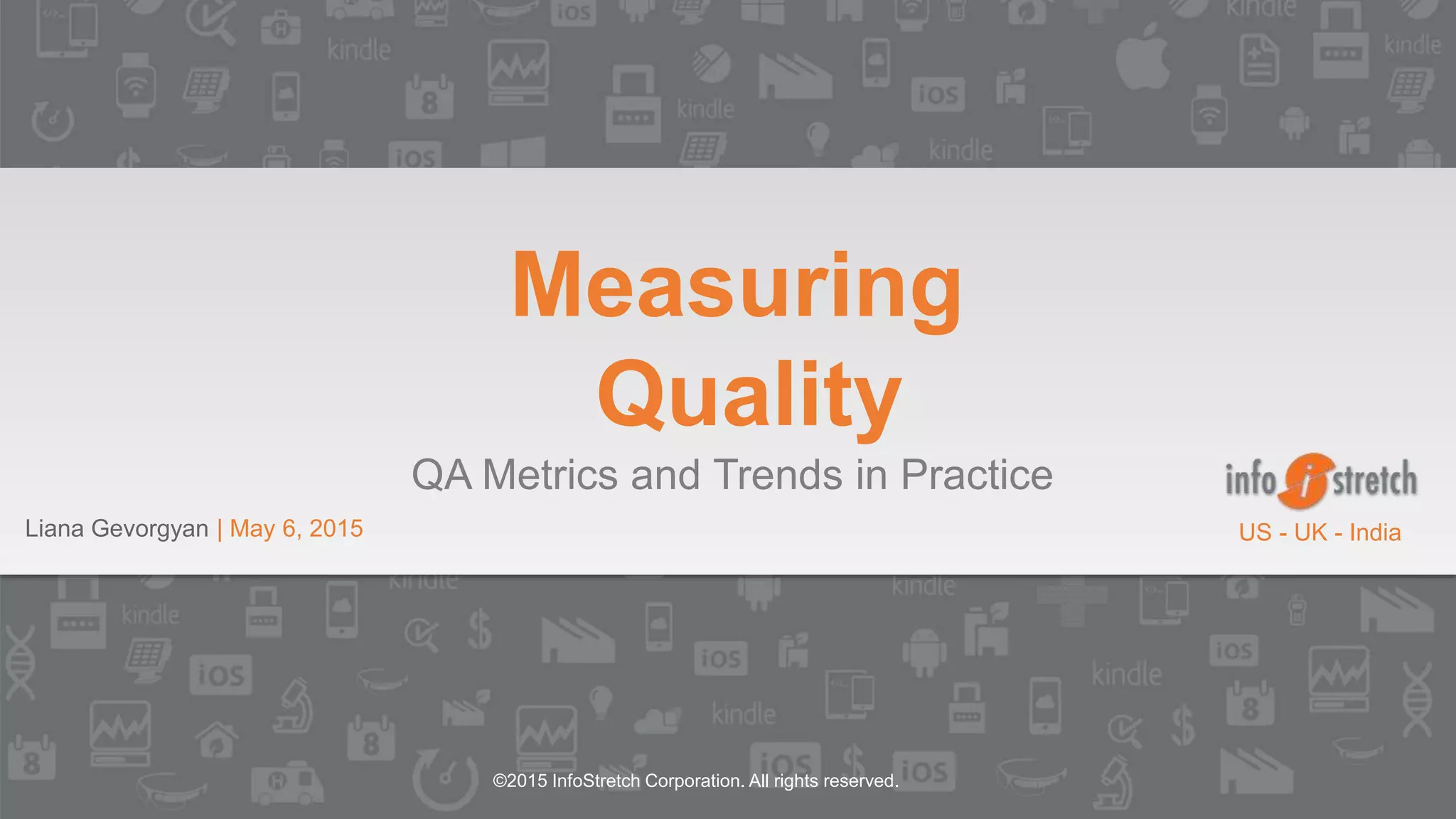 Measuring Quality

QA Metrics and Trends in Practice

Liana Gevorgyan | May 6, 2015

info i stretch

US - UK - India

©2015 InfoStretch Corporation. All rights reserved.